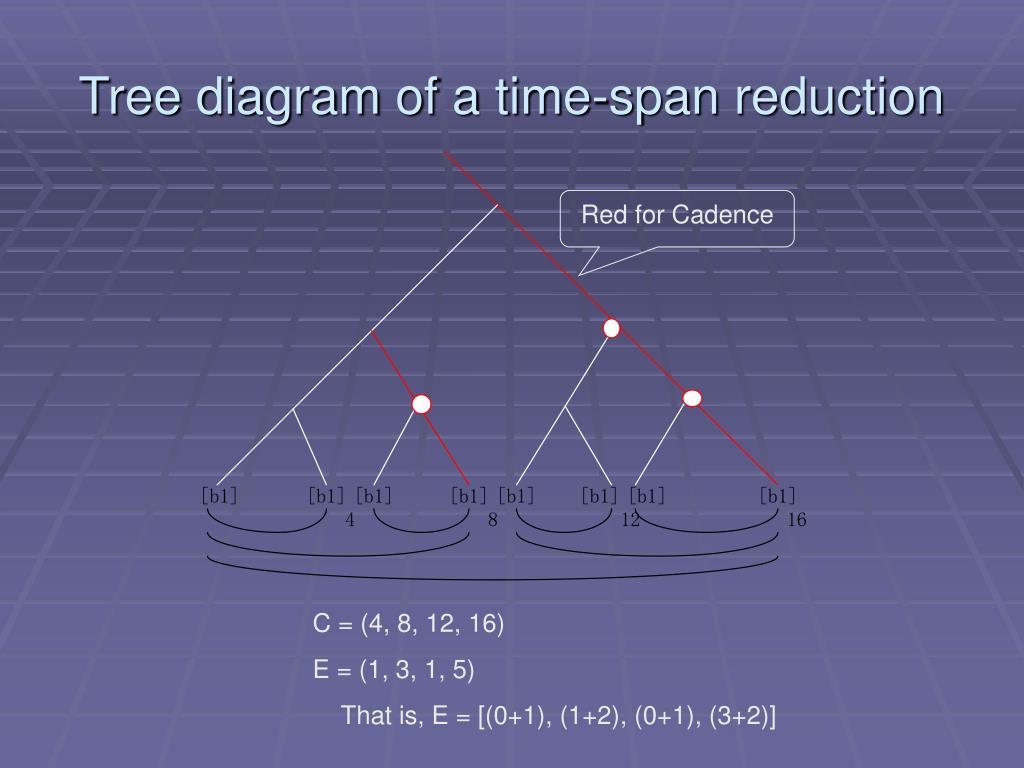 Tree diagram of a time-span reduction

Red for Cadence

[b1] [b1] [b1] [b1] [b1] [b1] [b1] [b1]
4 8 12 16

C = (4, 8, 12, 16)

E = (1, 3, 1, 5)

That is, E = [(0+1), (1+2), (0+1), (3+2)]